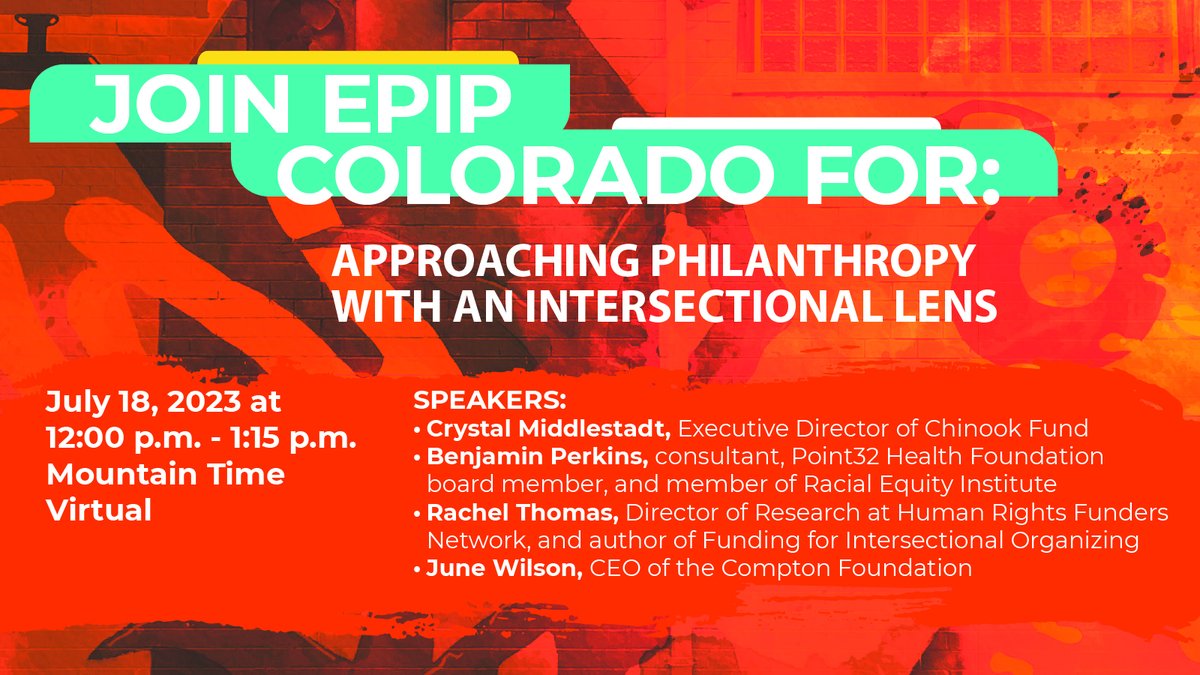 JOIN EPIP COLORADO FOR:

APPROACHING PHILANTHROPY WITH AN INTERSECTIONAL LENS

July 18, 2023 at
12:00 p.m. - 1:15 p.m.
Mountain Time
Virtual

SPEAKERS:
• Crystal Middlestadt, Executive Director of Chinook Fund
• Benjamin Perkins, consultant, Point32 Health Foundation board member, and member of Racial Equity Institute
• Rachel Thomas, Director of Research at Human Rights Funders Network, and author of Funding for Intersectional Organizing
• June Wilson, CEO of the Compton Foundation